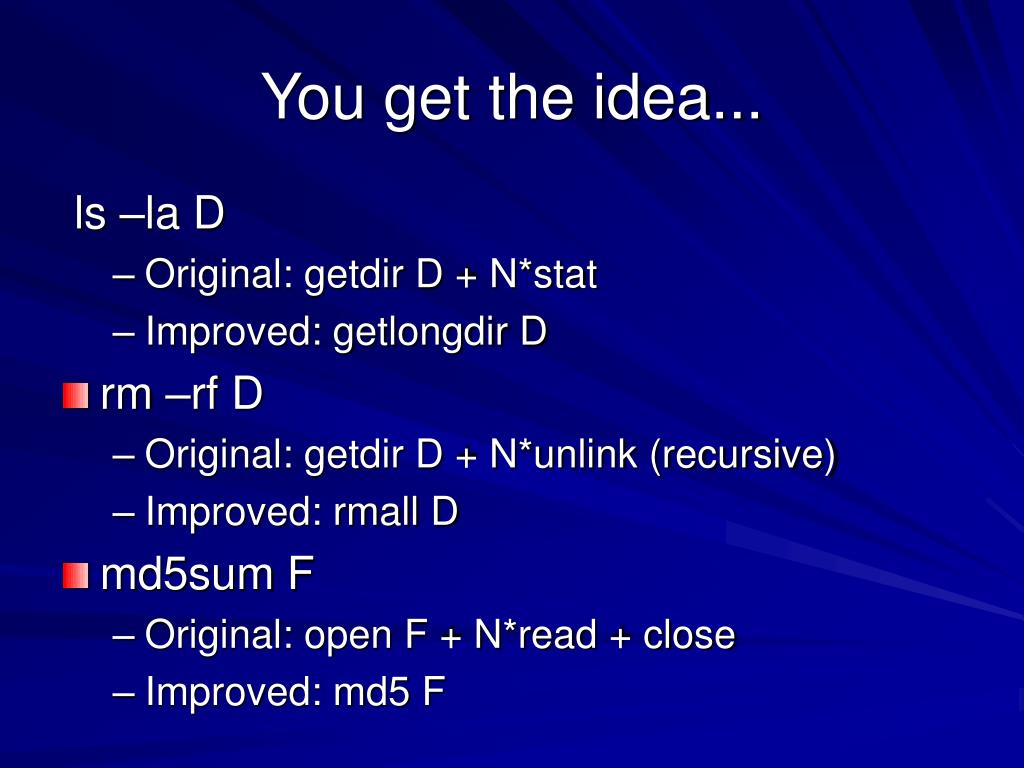 You get the idea...

ls –la D
– Original: getdir D + N*stat
– Improved: getlongdir D

rm –rf D
– Original: getdir D + N*unlink (recursive)
– Improved: rmall D

md5sum F
– Original: open F + N*read + close
– Improved: md5 F